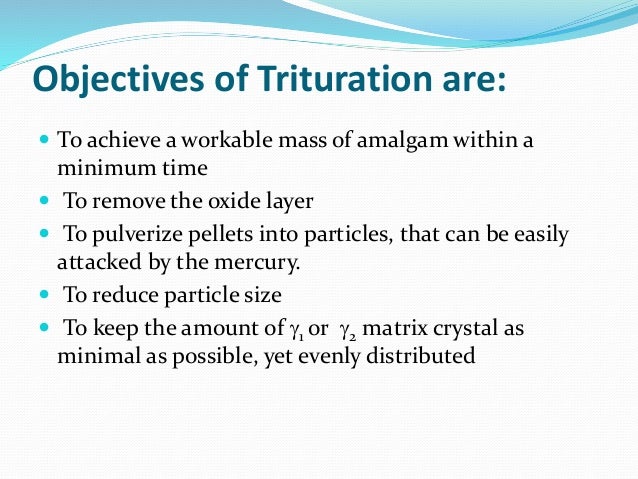 Objectives of Trituration are:

- To achieve a workable mass of amalgam within a minimum time
- To remove the oxide layer
- To pulverize pellets into particles, that can be easily attacked by the mercury.
- To reduce particle size
- To keep the amount of $\gamma_1$ or $\gamma_2$ matrix crystal as minimal as possible, yet evenly distributed